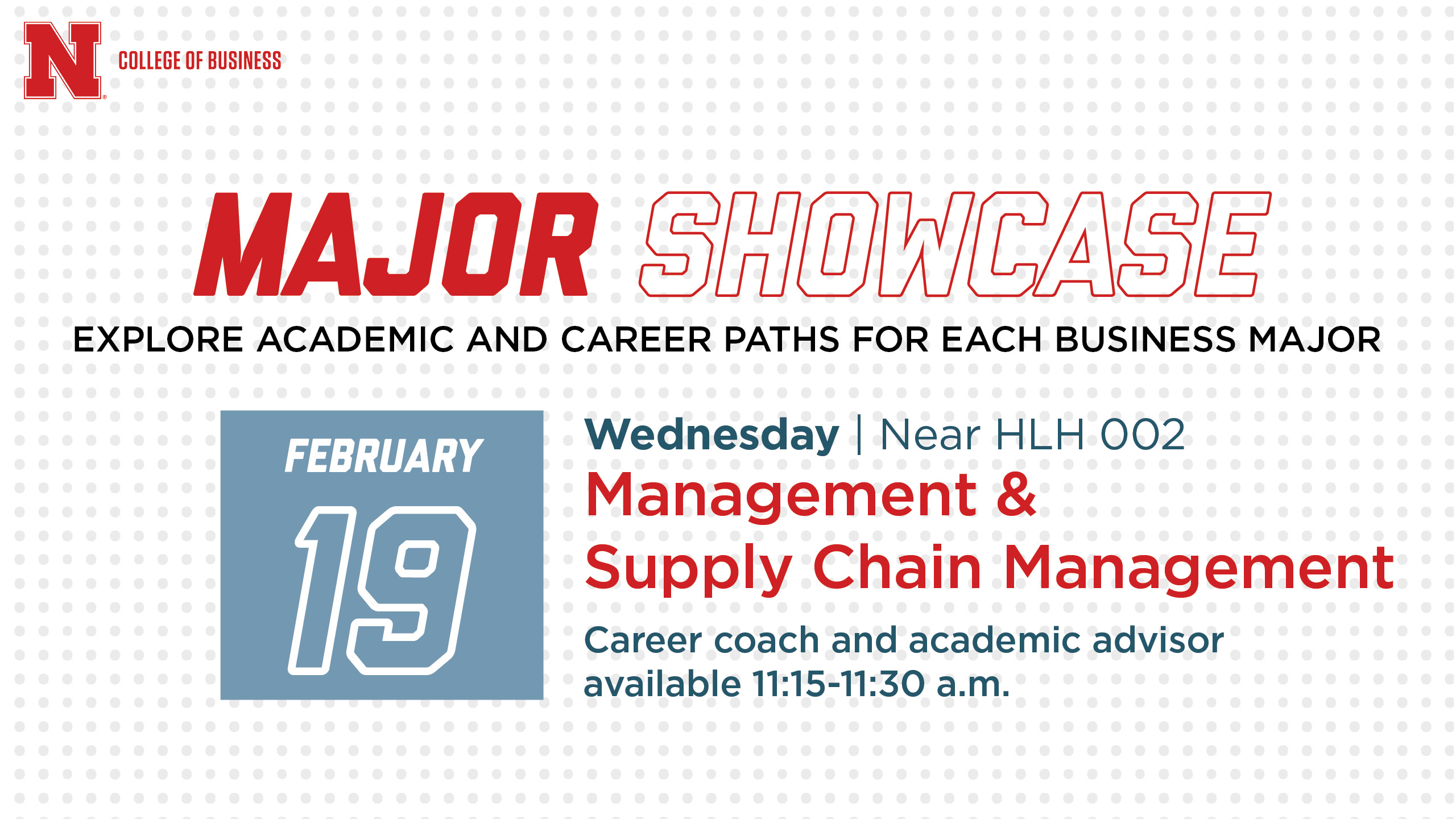 N COLLEGE OF BUSINESS

MAJOR SHOWCASE

EXPLORE ACADEMIC AND CAREER PATHS FOR EACH BUSINESS MAJOR

FEBRUARY
19

Wednesday | Near HLH 002

Management & Supply Chain Management

Career coach and academic advisor available 11:15-11:30 a.m.